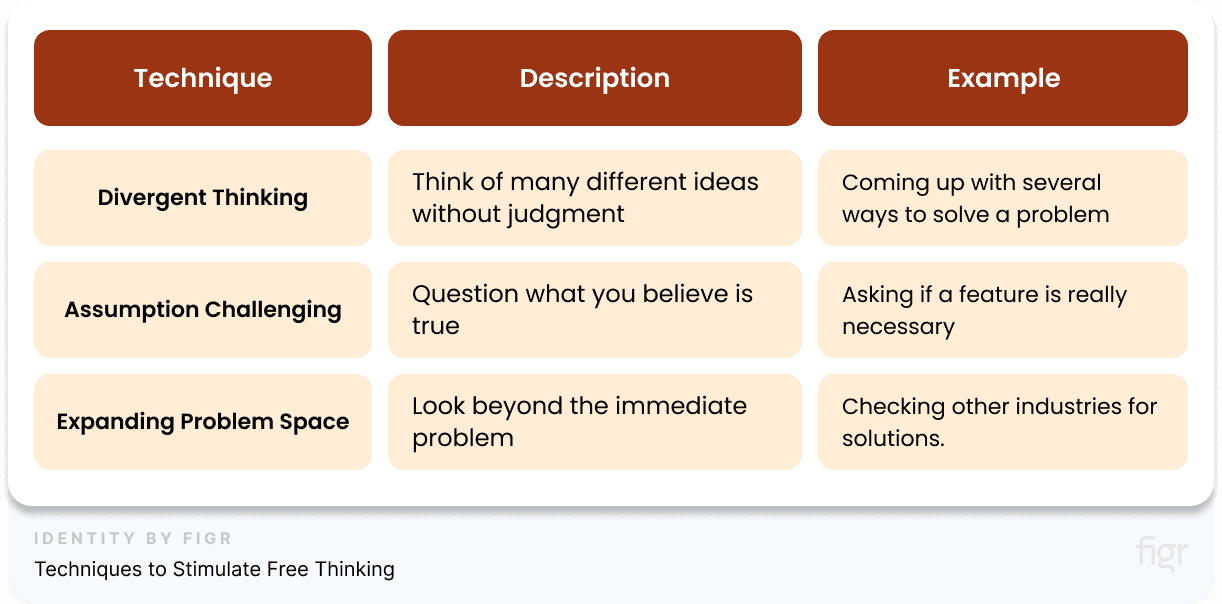 | Technique | Description | Example |
|---|---|---|
| Divergent Thinking | Think of many different ideas without judgment | Coming up with several ways to solve a problem |
| Assumption Challenging | Question what you believe is true | Asking if a feature is really necessary |
| Expanding Problem Space | Look beyond the immediate problem | Checking other industries for solutions. |

IDENTITY BY FIGR

Techniques to Stimulate Free Thinking

figr